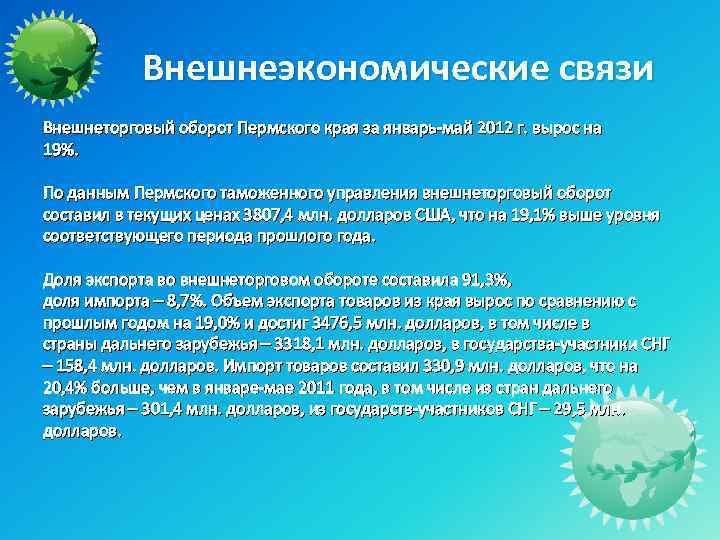 Внешнеэкономические связи

Внешнеторговый оборот Пермского края за январь-май 2012 г. вырос на 19%.

По данным Пермского таможенного управления внешнеторговый оборот составил в текущих ценах 3807,4 млн. долларов США, что на 19,1% выше уровня соответствующего периода прошлого года.

Доля экспорта во внешнеторговом обороте составила 91,3%, доля импорта – 8,7%. Объем экспорта товаров из края вырос по сравнению с прошлым годом на 19,0% и достиг 3476,5 млн. долларов, в том числе в страны дальнего зарубежья – 3318,1 млн. долларов, в государства-участники СНГ – 158,4 млн. долларов. Импорт товаров составил 330,9 млн. долларов, что на 20,4% больше, чем в январе-мае 2011 года, в том числе из стран дальнего зарубежья – 301,4 млн. долларов, из государств-участников СНГ – 29,5 млн. долларов.